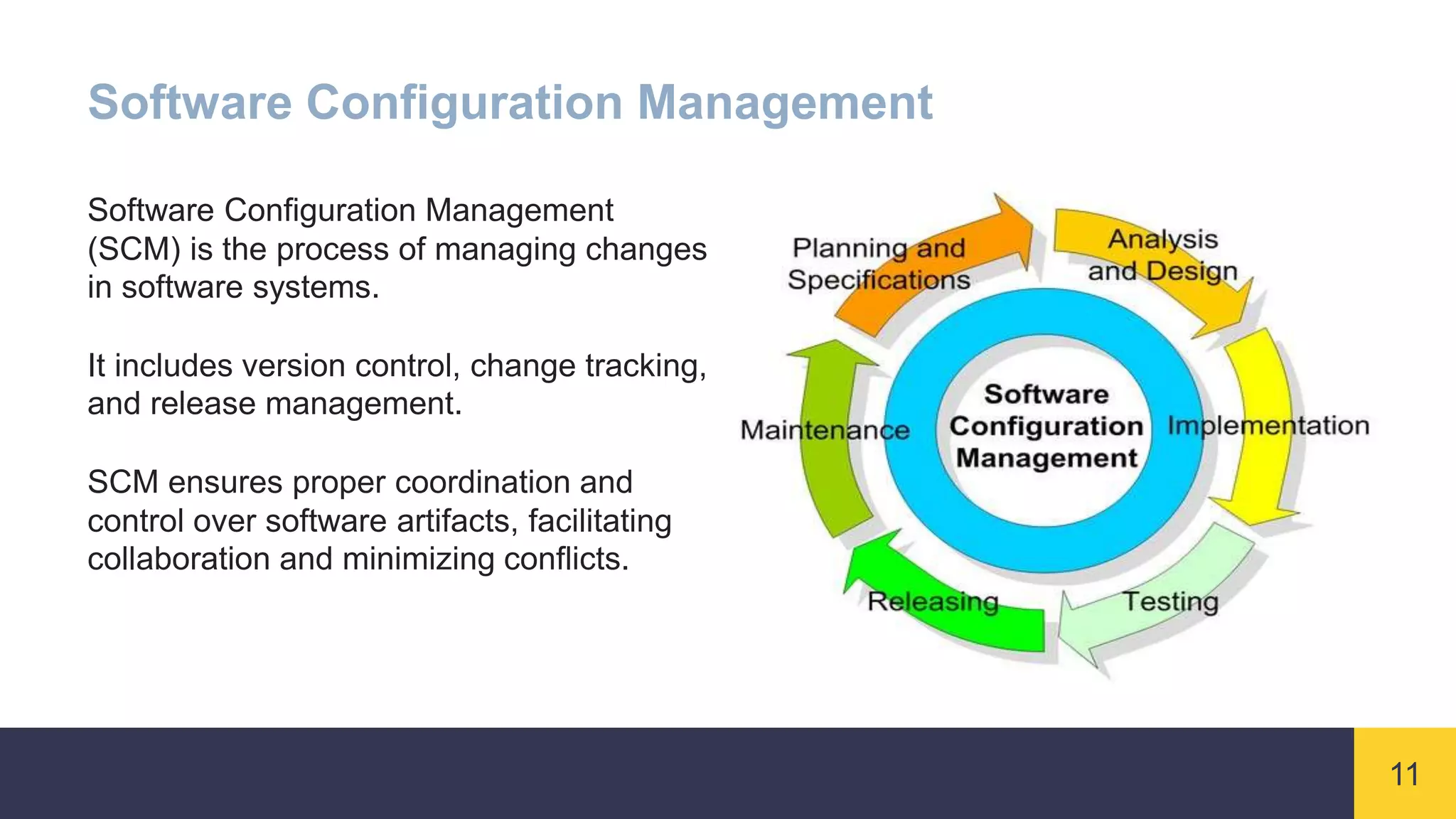 Software Configuration Management

Software Configuration Management (SCM) is the process of managing changes in software systems.

It includes version control, change tracking, and release management.

SCM ensures proper coordination and control over software artifacts, facilitating collaboration and minimizing conflicts.

Planning and Specifications

Analysis and Design

Implementation

Testing

Releasing

Maintenance

Software Configuration Management

11